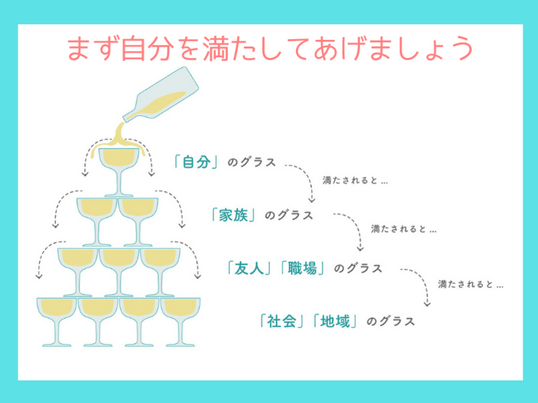 まず自分を満たしてあげましょう

「自分」のグラス

満たされると…

「家族」のグラス

満たされると…

「友人」「職場」のグラス

満たされると…

「社会」「地域」のグラス